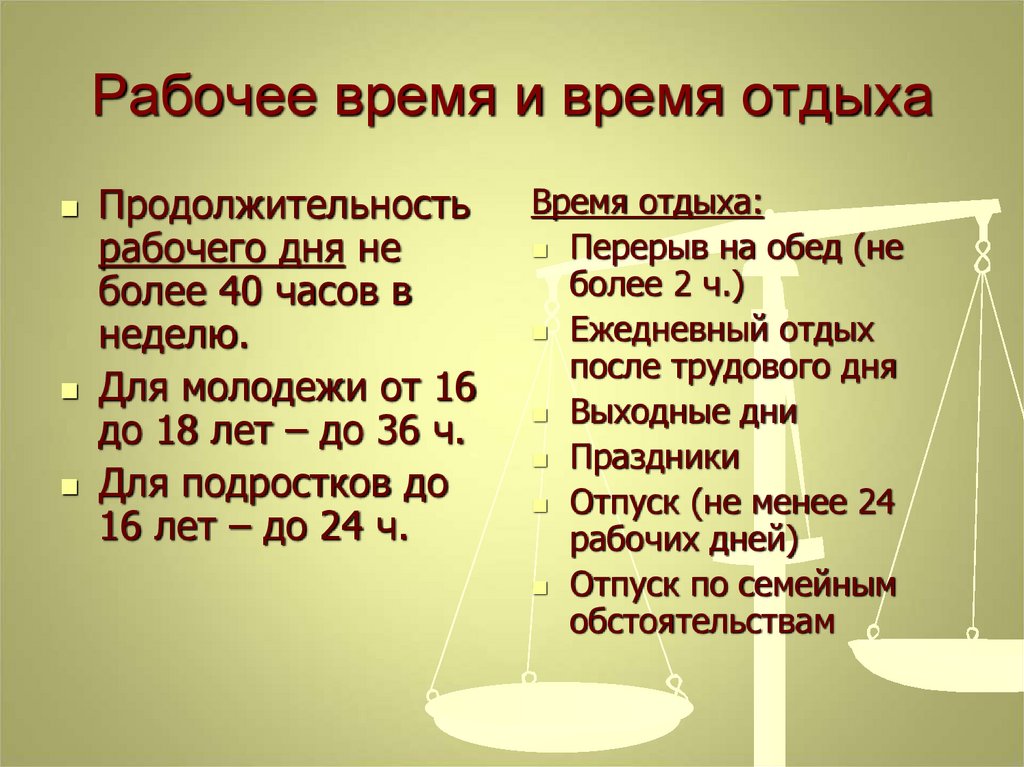 Рабочее время и время отдыха

- Продолжительность рабочего дня не более 40 часов в неделю.
- Для молодежи от 16 до 18 лет – до 36 ч.
- Для подростков до 16 лет – до 24 ч.

Время отдыха:
- Перерыв на обед (не более 2 ч.)
- Ежедневный отдых после трудового дня
- Выходные дни
- Праздники
- Отпуск (не менее 24 рабочих дней)
- Отпуск по семейным обстоятельствам